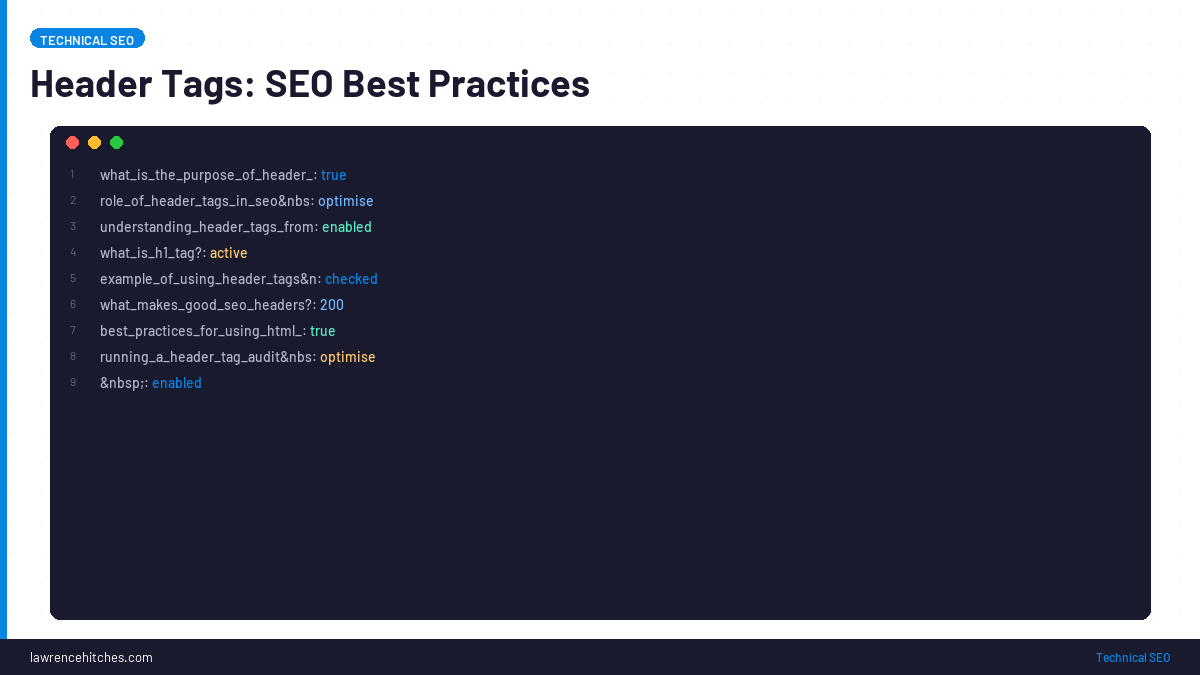 TECHNICAL SEO

Header Tags: SEO Best Practices

1 what_is_the_purpose_of_header_: true
2 role_of_header_tags_in_seo&nbs: optimise
3 understanding_header_tags_from: enabled
4 what_is_h1_tag?: active
5 example_of_using_header_tags&n: checked
6 what_makes_good_seo_headers?: 200
7 best_practices_for_using_html_: true
8 running_a_header_tag_audit&nbs: optimise
9 &nbsp;: enabled

lawrencehitches.com

Technical SEO